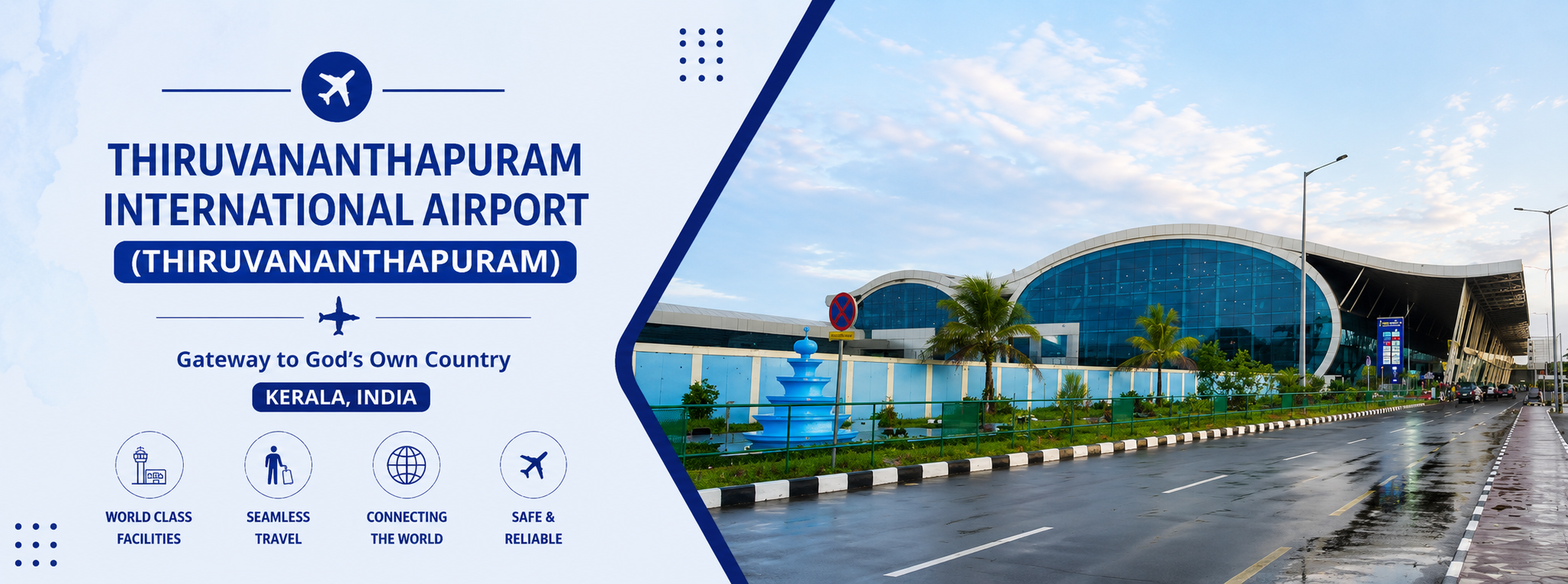 THIRUVANANTHAPURAM INTERNATIONAL AIRPORT

(THIRUVANANTHAPURAM)

Gateway to God's Own Country

KERALA, INDIA

WORLD CLASS FACILITIES

SEAMLESS TRAVEL

CONNECTING THE WORLD

SAFE & RELIABLE